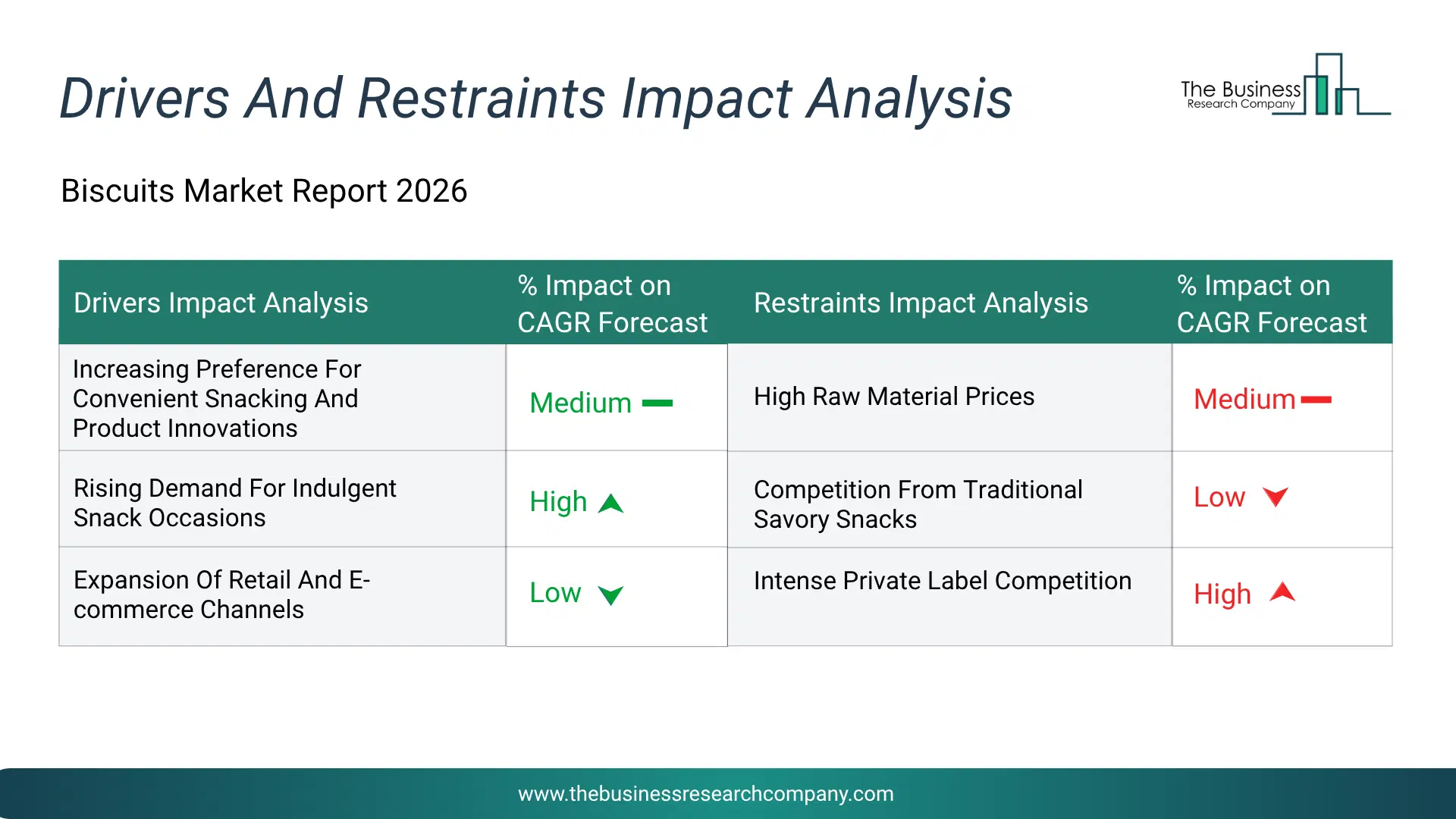 Drivers And Restraints Impact Analysis

The Business Research Company

Biscuits Market Report 2026

| Drivers Impact Analysis | % Impact on CAGR Forecast | Restraints Impact Analysis | % Impact on CAGR Forecast |
|---|---|---|---|
| Increasing Preference For Convenient Snacking And Product Innovations | Medium | High Raw Material Prices | Medium |
| Rising Demand For Indulgent Snack Occasions | High | Competition From Traditional Savory Snacks | Low |
| Expansion Of Retail And E-commerce Channels | Low | Intense Private Label Competition | High |

www.thebusinessresearchcompany.com